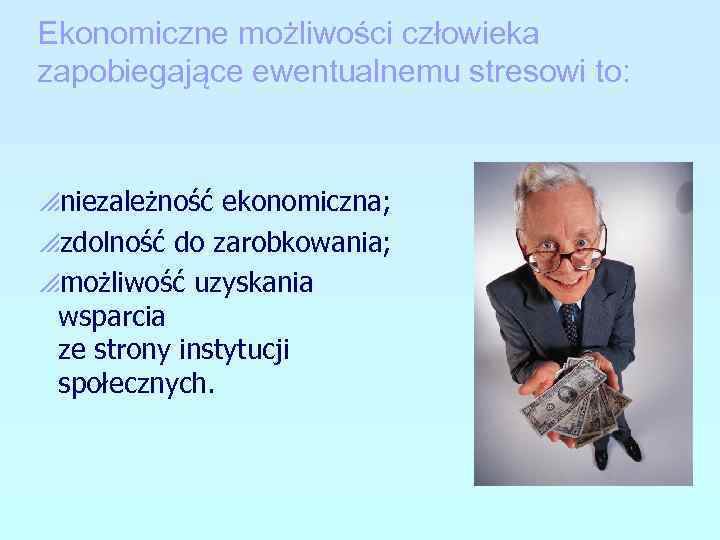 Ekonomiczne możliwości człowieka zapobiegające ewentualnemu stresowi to:

niezależność ekonomiczna;
zdolność do zarobkowania;
możliwość uzyskania wsparcia ze strony instytucji społecznych.